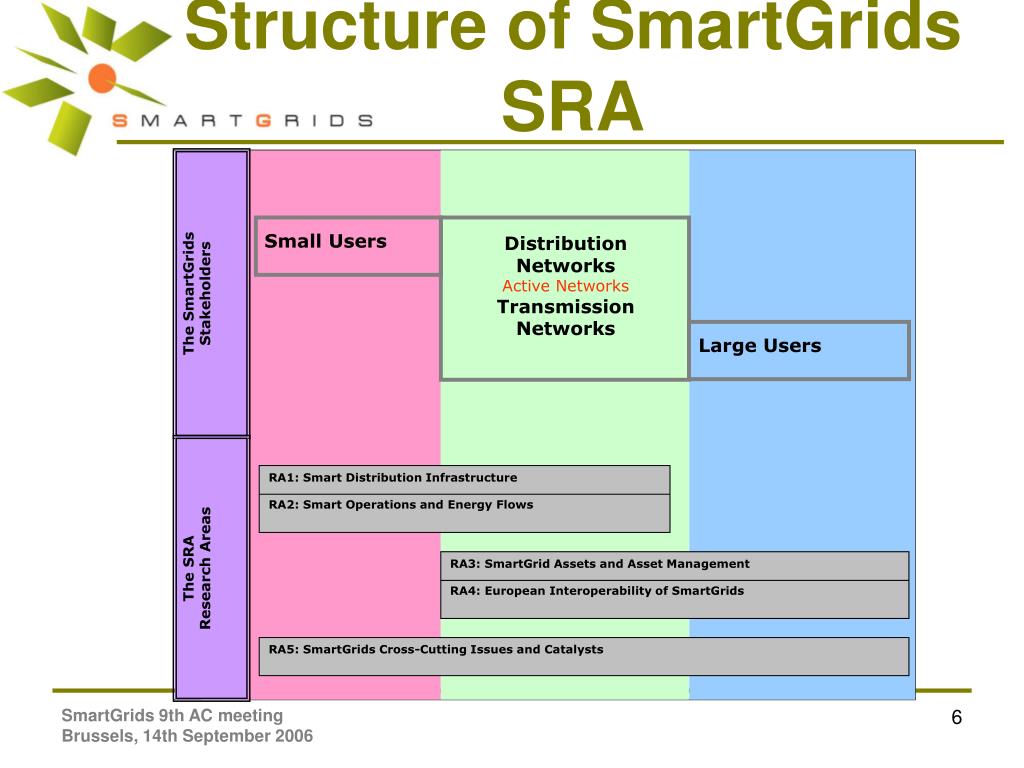 SMARTGRIDS

Structure of SmartGrids SRA

The SmartGrids Stakeholders

Small Users

Distribution Networks
Active Networks
Transmission Networks

Large Users

The SRA Research Areas

RA1: Smart Distribution Infrastructure

RA2: Smart Operations and Energy Flows

RA3: SmartGrid Assets and Asset Management

RA4: European Interoperability of SmartGrids

RA5: SmartGrids Cross-Cutting Issues and Catalysts

SmartGrids 9th AC meeting
Brussels, 14th September 2006

6